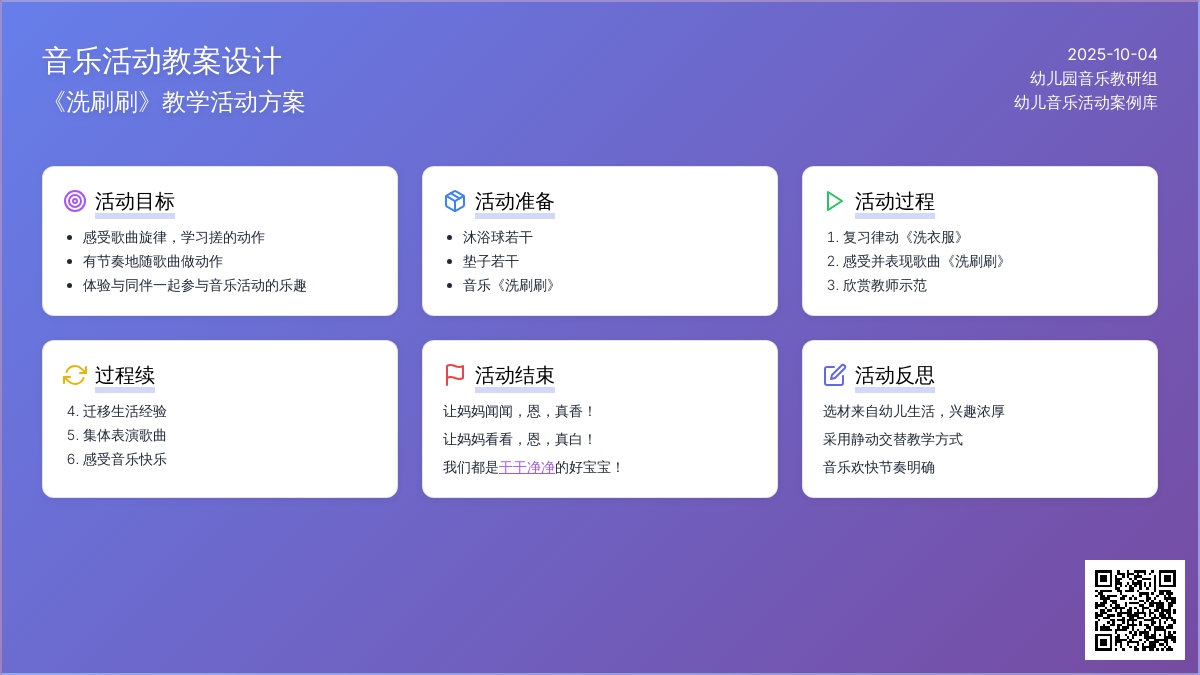 音乐活动教案设计
《洗刷刷》教学活动方案

2025-10-04
幼儿园音乐教研组
幼儿音乐活动案例库

活动目标
- 感受歌曲旋律，学习搓的动作
- 有节奏地随歌曲做动作
- 体验与同伴一起参与音乐活动的乐趣

活动准备
- 沐浴球若干
- 垫子若干
- 音乐《洗刷刷》

活动过程
1. 复习律动《洗衣服》
2. 感受并表现歌曲《洗刷刷》
3. 欣赏教师示范

过程续
4. 迁移生活经验
5. 集体表演歌曲
6. 感受音乐快乐

活动结束
让妈妈闻闻，恩，真香！
让妈妈看看，恩，真白！
我们都是干干净净的好宝宝！

活动反思
选材来自幼儿生活，兴趣浓厚
采用静动交替教学方式
音乐欢快节奏明确